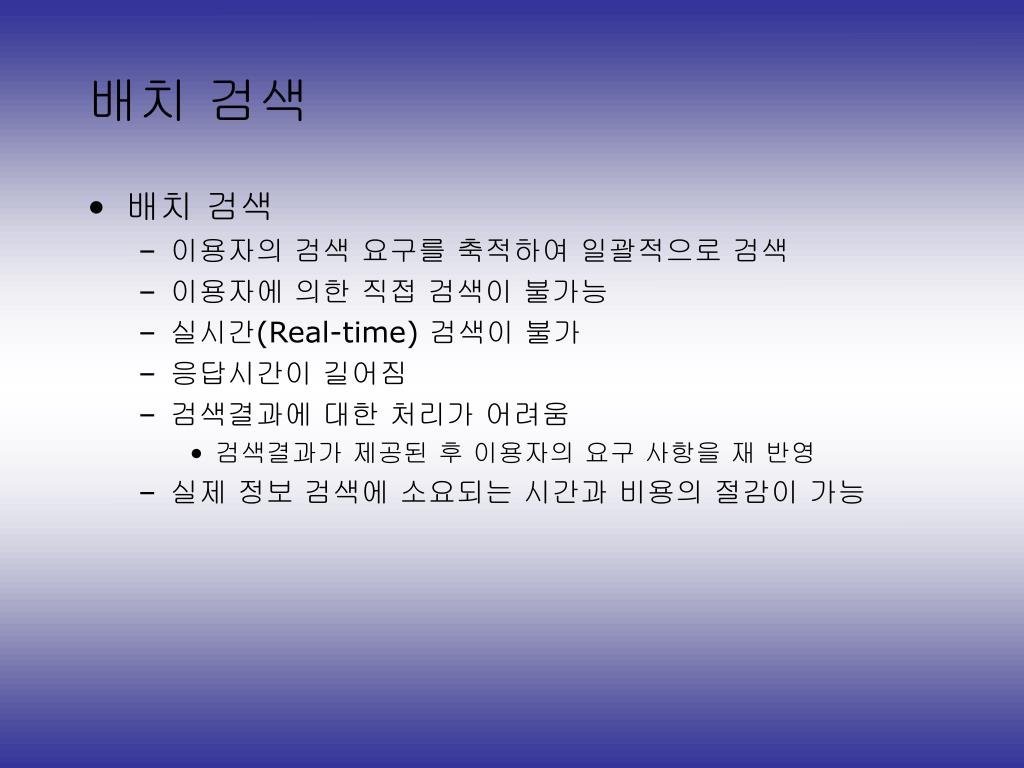 배치 검색

• 배치 검색
 – 이용자의 검색 요구를 축적하여 일괄적으로 검색
 – 이용자에 의한 직접 검색이 불가능
 – 실시간(Real-time) 검색이 불가
 – 응답시간이 길어짐
 – 검색결과에 대한 처리가 어려움
  • 검색결과가 제공된 후 이용자의 요구 사항을 재 반영
 – 실제 정보 검색에 소요되는 시간과 비용의 절감이 가능